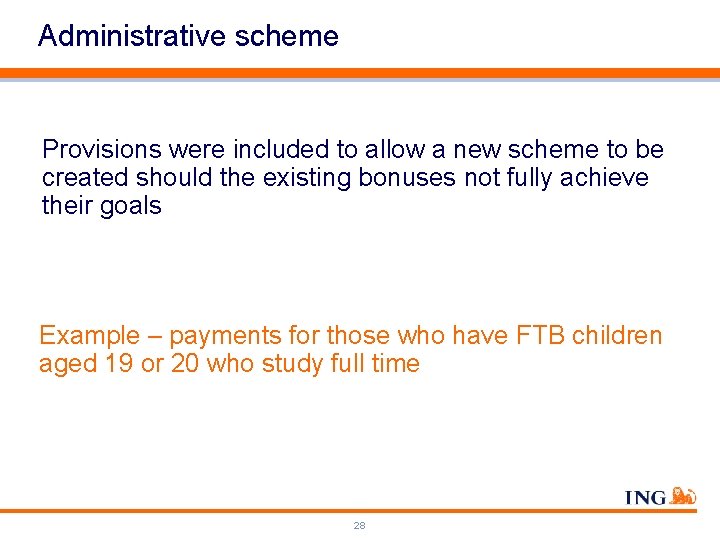 Administrative scheme

Provisions were included to allow a new scheme to be created should the existing bonuses not fully achieve their goals

Example – payments for those who have FTB children aged 19 or 20 who study full time

ING

28